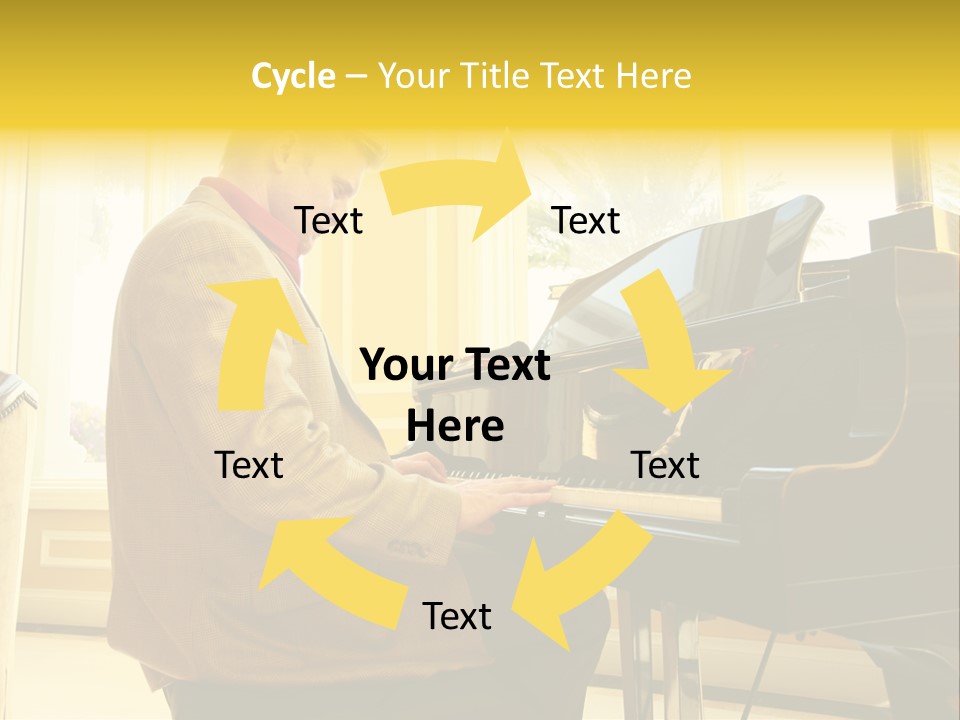 Cycle – Your Title Text Here

Text

Text

Your Text Here

Text

Text

Text